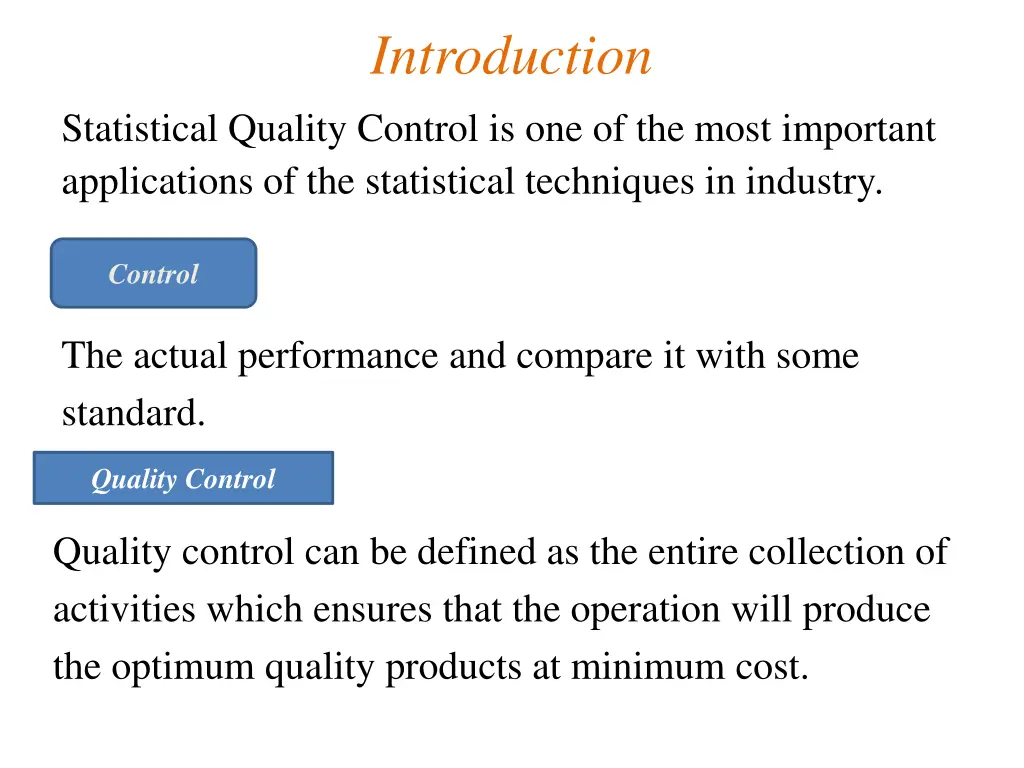 Introduction

Statistical Quality Control is one of the most important applications of the statistical techniques in industry.

Control

The actual performance and compare it with some standard.

Quality Control

Quality control can be defined as the entire collection of activities which ensures that the operation will produce the optimum quality products at minimum cost.